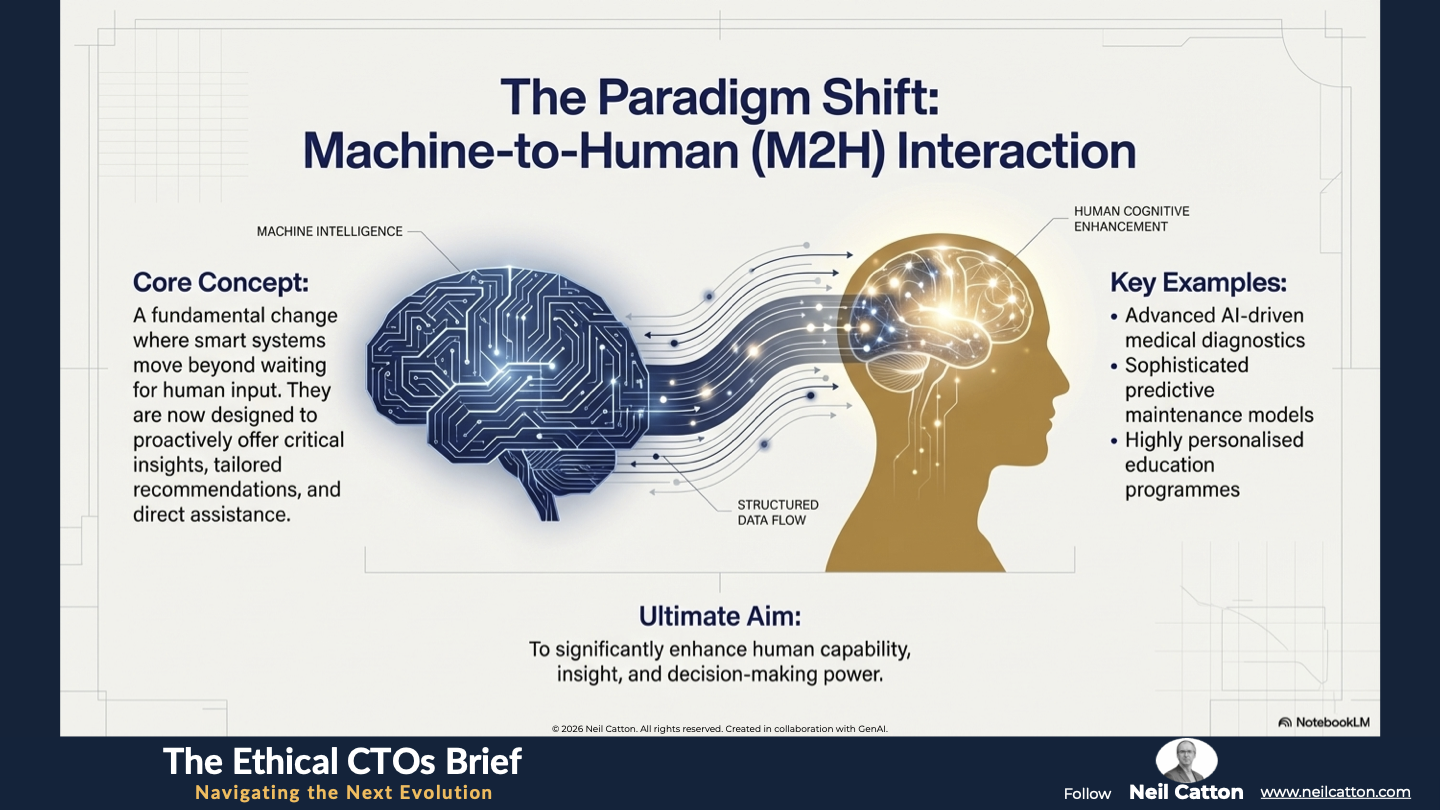 The Paradigm Shift:
Machine-to-Human (M2H) Interaction

MACHINE INTELLIGENCE

HUMAN COGNITIVE ENHANCEMENT

Core Concept:
A fundamental change where smart systems move beyond waiting for human input. They are now designed to proactively offer critical insights, tailored recommendations, and direct assistance.

STRUCTURED DATA FLOW

Key Examples:
• Advanced AI-driven medical diagnostics
• Sophisticated predictive maintenance models
• Highly personalised education programmes

Ultimate Aim:
To significantly enhance human capability, insight, and decision-making power.

© 2026 Neil Catton. All rights reserved. Created in collaboration with GenAI.

NotebookLM

The Ethical CTOs Brief
Navigating the Next Evolution

Follow Neil Catton www.neilcatton.com